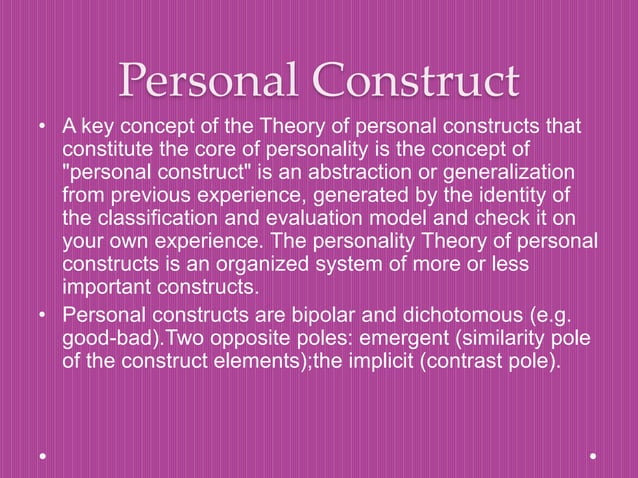 Personal Construct

• A key concept of the Theory of personal constructs that constitute the core of personality is the concept of "personal construct" is an abstraction or generalization from previous experience, generated by the identity of the classification and evaluation model and check it on your own experience. The personality Theory of personal constructs is an organized system of more or less important constructs.

• Personal constructs are bipolar and dichotomous (e.g. good-bad).Two opposite poles: emergent (similarity pole of the construct elements);the implicit (contrast pole).